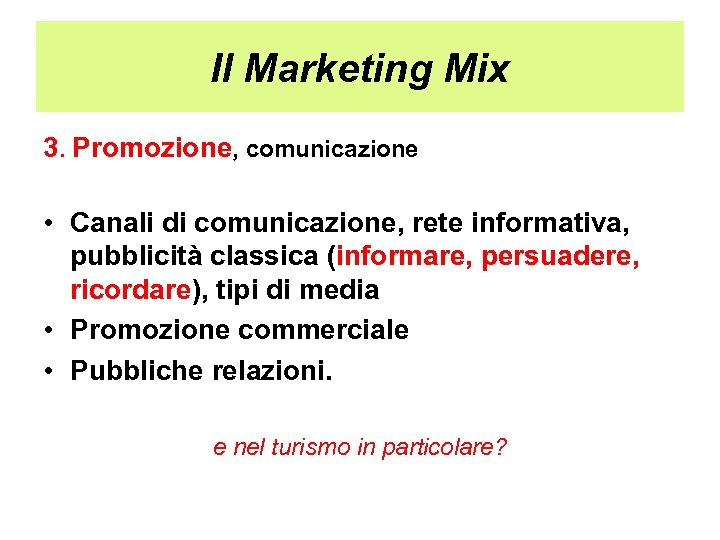 Il Marketing Mix

3. Promozione, comunicazione

• Canali di comunicazione, rete informativa, pubblicità classica (informare, persuadere, ricordare), tipi di media
• Promozione commerciale
• Pubbliche relazioni.

e nel turismo in particolare?